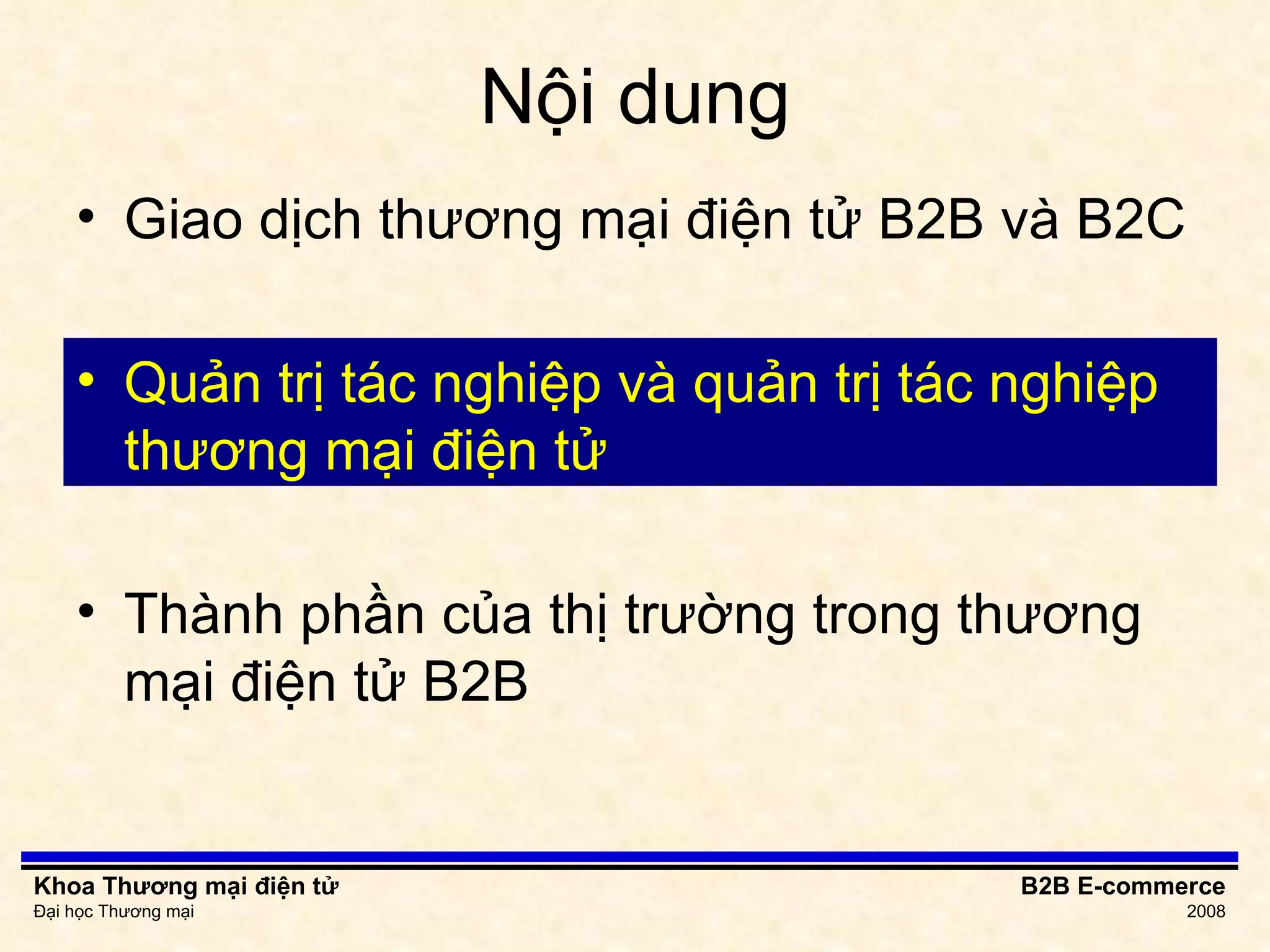 Nội dung

• Giao dịch thương mại điện tử B2B và B2C

• Quản trị tác nghiệp và quản trị tác nghiệp thương mại điện tử

• Thành phần của thị trường trong thương mại điện tử B2B

Khoa Thương mại điện tử
Đại học Thương mại

B2B E-commerce
2008